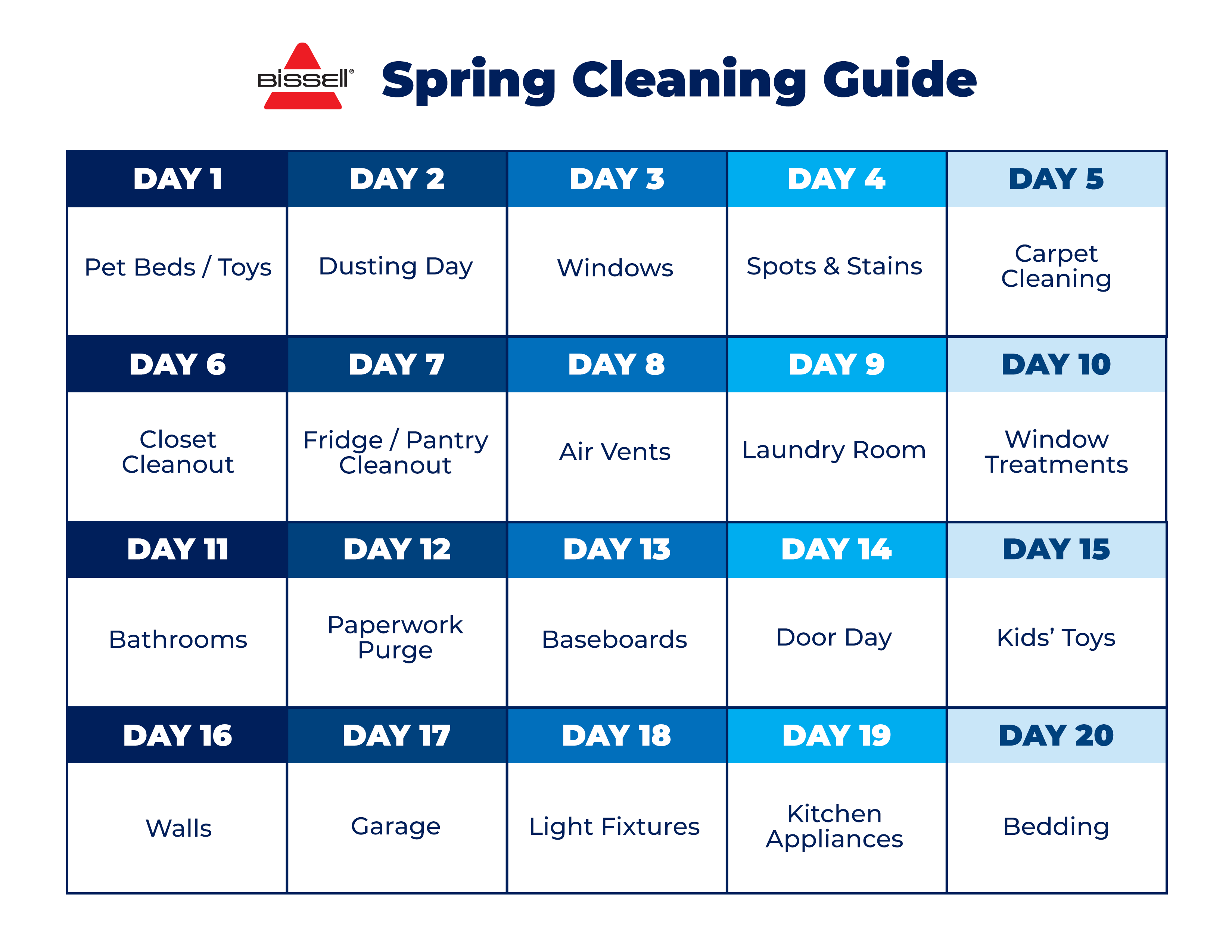 BISSELL®

Spring Cleaning Guide

| DAY 1 | DAY 2 | DAY 3 | DAY 4 | DAY 5 |
|---|---|---|---|---|
| Pet Beds / Toys | Dusting Day | Windows | Spots & Stains | Carpet Cleaning |
| DAY 6 | DAY 7 | DAY 8 | DAY 9 | DAY 10 |
| Closet Cleanout | Fridge / Pantry Cleanout | Air Vents | Laundry Room | Window Treatments |
| DAY 11 | DAY 12 | DAY 13 | DAY 14 | DAY 15 |
| Bathrooms | Paperwork Purge | Baseboards | Door Day | Kids' Toys |
| DAY 16 | DAY 17 | DAY 18 | DAY 19 | DAY 20 |
| Walls | Garage | Light Fixtures | Kitchen Appliances | Bedding |